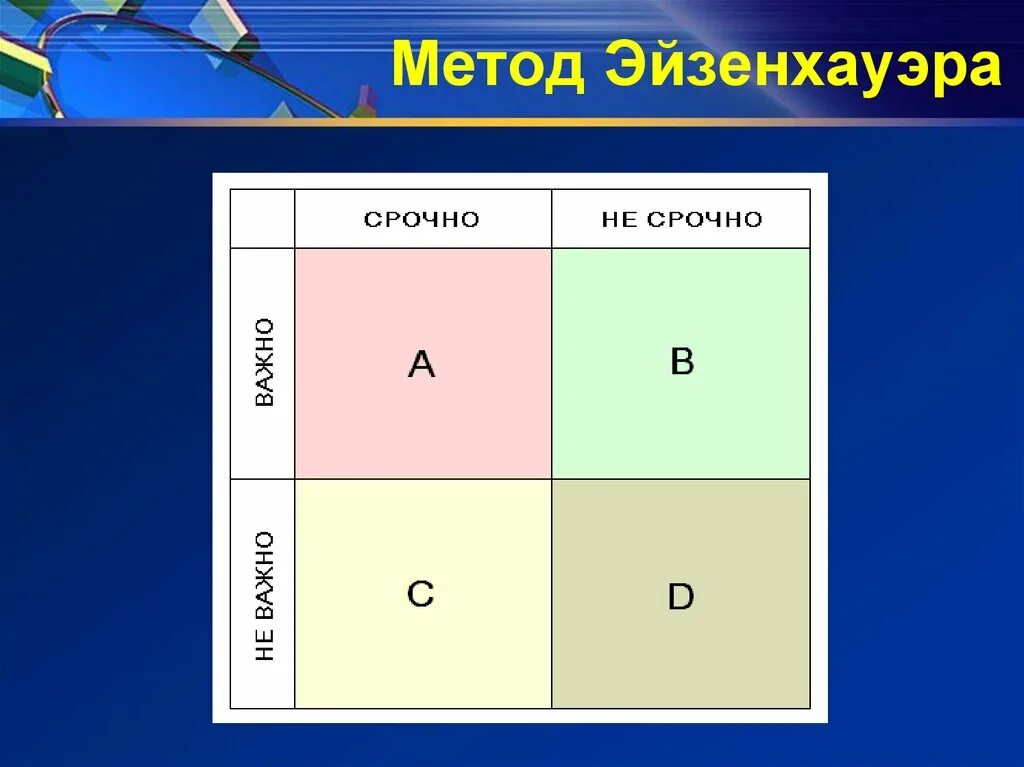 Метод Эйзенхауэра

|  | СРОЧНО | НЕ СРОЧНО |
|---|---|---|
| ВАЖНО | A | B |
| НЕ ВАЖНО | C | D |